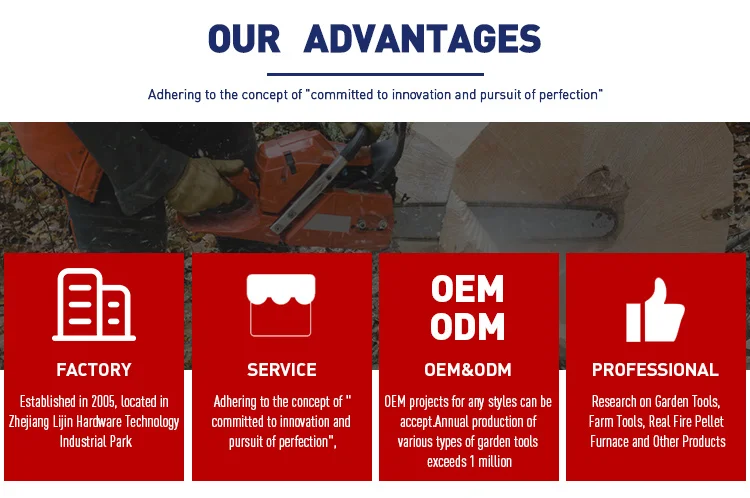 OUR ADVANTAGES

Adhering to the concept of "committed to innovation and pursuit of perfection"

FACTORY

Established in 2005, located in Zhejiang Lijin Hardware Technology Industrial Park

SERVICE

Adhering to the concept of " committed to innovation and pursuit of perfection",

OEM
ODM

OEM&ODM

OEM projects for any styles can be accept.Annual production of various types of garden tools exceeds 1 million

PROFESSIONAL

Research on Garden Tools, Farm Tools, Real Fire Pellet Furnace and Other Products